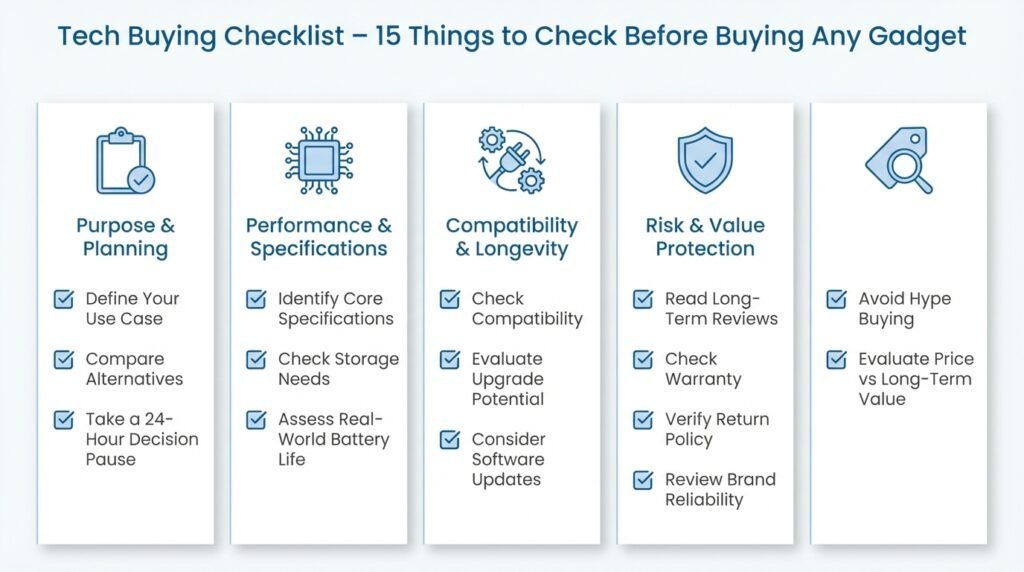 Tech Buying Checklist – 15 Things to Check Before Buying Any Gadget

Purpose & Planning

Define Your Use Case

Compare Alternatives

Take a 24-Hour Decision Pause

Performance & Specifications

Identify Core Specifications

Check Storage Needs

Assess Real-World Battery Life

Compatibility & Longevity

Check Compatibility

Evaluate Upgrade Potential

Consider Software Updates

Risk & Value Protection

Read Long-Term Reviews

Check Warranty

Verify Return Policy

Review Brand Reliability

Avoid Hype Buying

Evaluate Price vs Long-Term Value